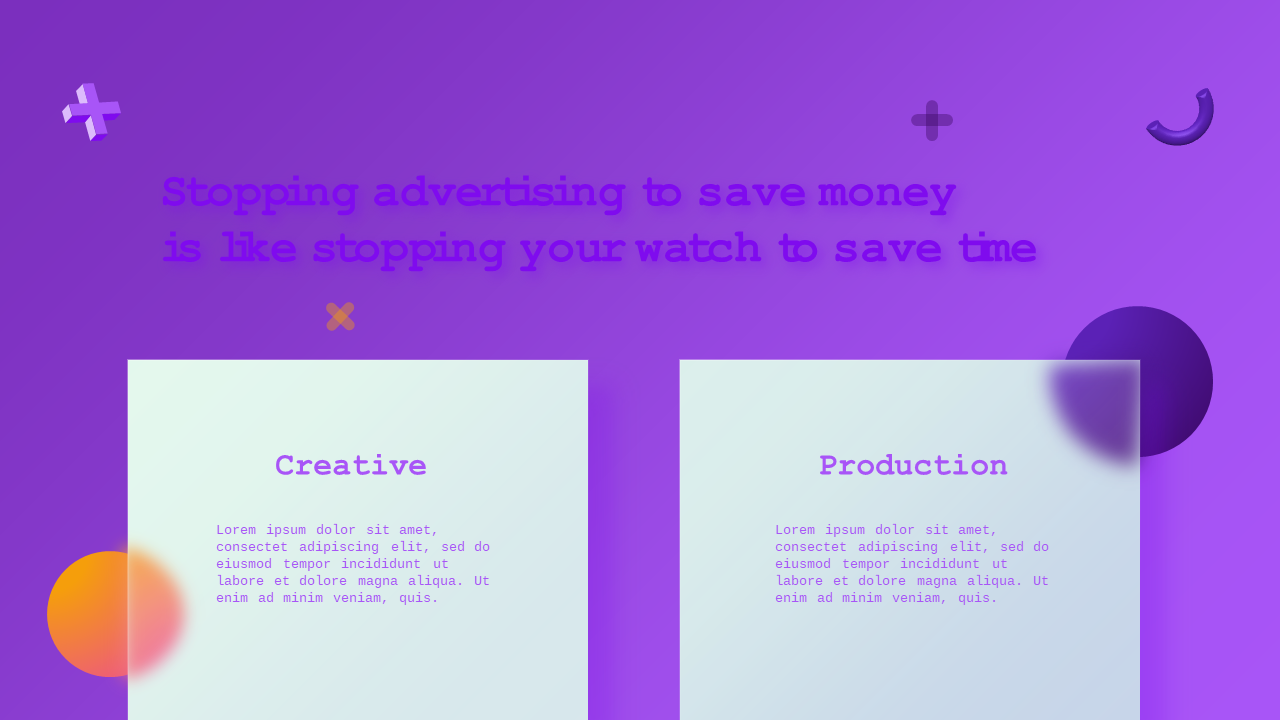 Stopping advertising to save money is like stopping your watch to save time

Creative

Lorem ipsum dolor sit amet, consectet adipiscing elit, sed do eiusmod tempor incididunt ut labore et dolore magna aliqua. Ut enim ad minim veniam, quis.

Production

Lorem ipsum dolor sit amet, consectet adipiscing elit, sed do eiusmod tempor incididunt ut labore et dolore magna aliqua. Ut enim ad minim veniam, quis.